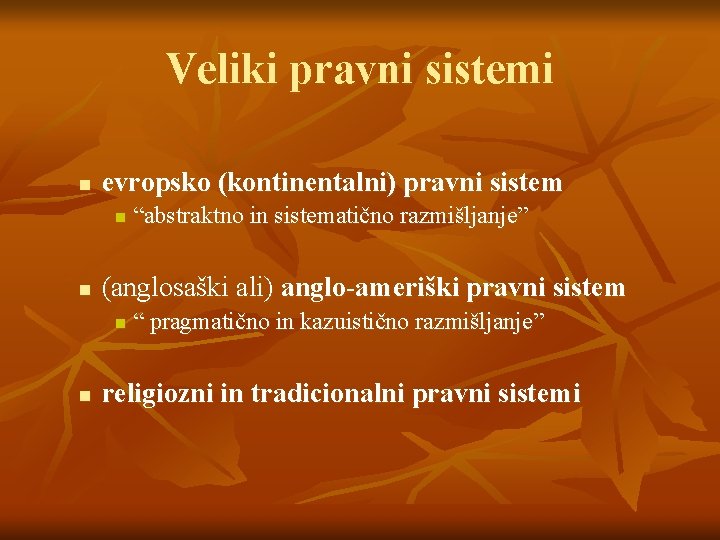 Veliki pravni sistemi

evropsko (kontinentalni) pravni sistem

“abstraktno in sistematično razmišljanje”

(anglosaški ali) anglo-ameriški pravni sistem

“ pragmatično in kazuistično razmišljanje”

religiozni in tradicionalni pravni sistemi